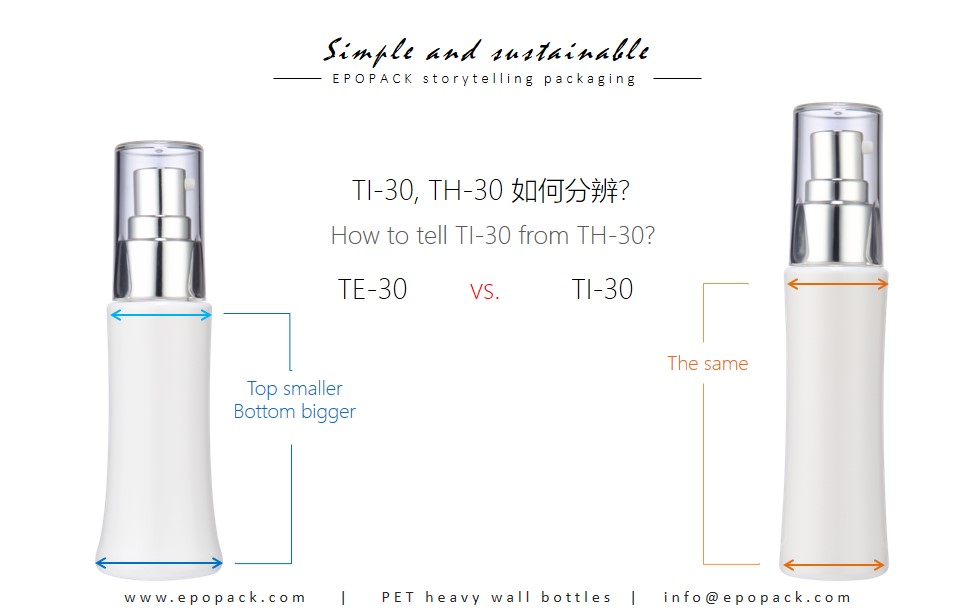 Simple and sustainable
EPOPACK storytelling packaging

TI-30, TH-30 如何分辨?
How to tell TI-30 from TH-30?

TE-30 vs. TI-30

Top smaller
Bottom bigger

The same

www.epopack.com | PET heavy wall bottles | info@epopack.com